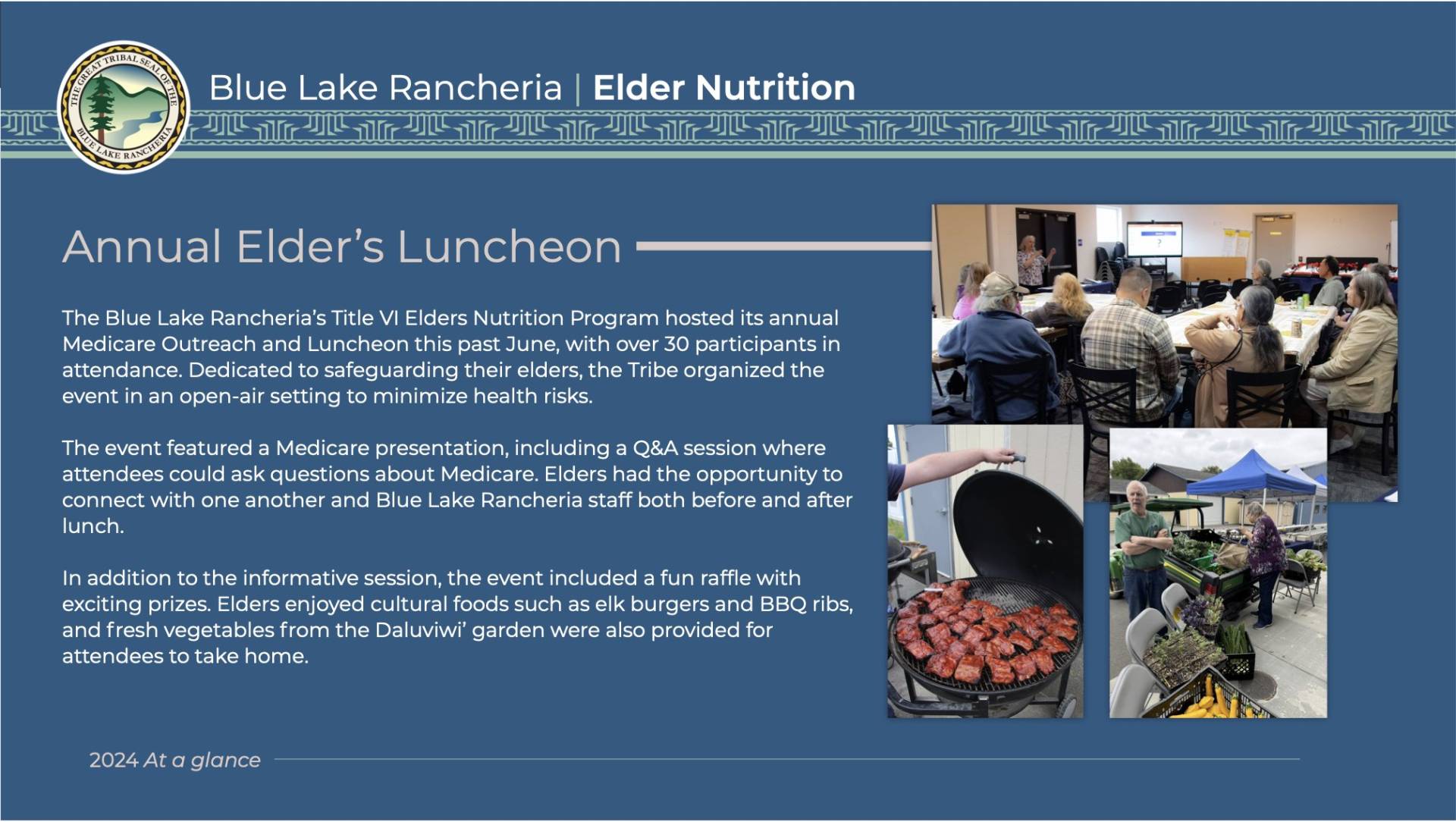 THE GREAT TRIBAL SEAL OF THE BLUE LAKE RANCHERIA

Blue Lake Rancheria | Elder Nutrition

Annual Elder's Luncheon

The Blue Lake Rancheria's Title VI Elders Nutrition Program hosted its annual Medicare Outreach and Luncheon this past June, with over 30 participants in attendance. Dedicated to safeguarding their elders, the Tribe organized the event in an open-air setting to minimize health risks.

The event featured a Medicare presentation, including a Q&A session where attendees could ask questions about Medicare. Elders had the opportunity to connect with one another and Blue Lake Rancheria staff both before and after lunch.

In addition to the informative session, the event included a fun raffle with exciting prizes. Elders enjoyed cultural foods such as elk burgers and BBQ ribs, and fresh vegetables from the Daluviwi' garden were also provided for attendees to take home.

2024 At a glance